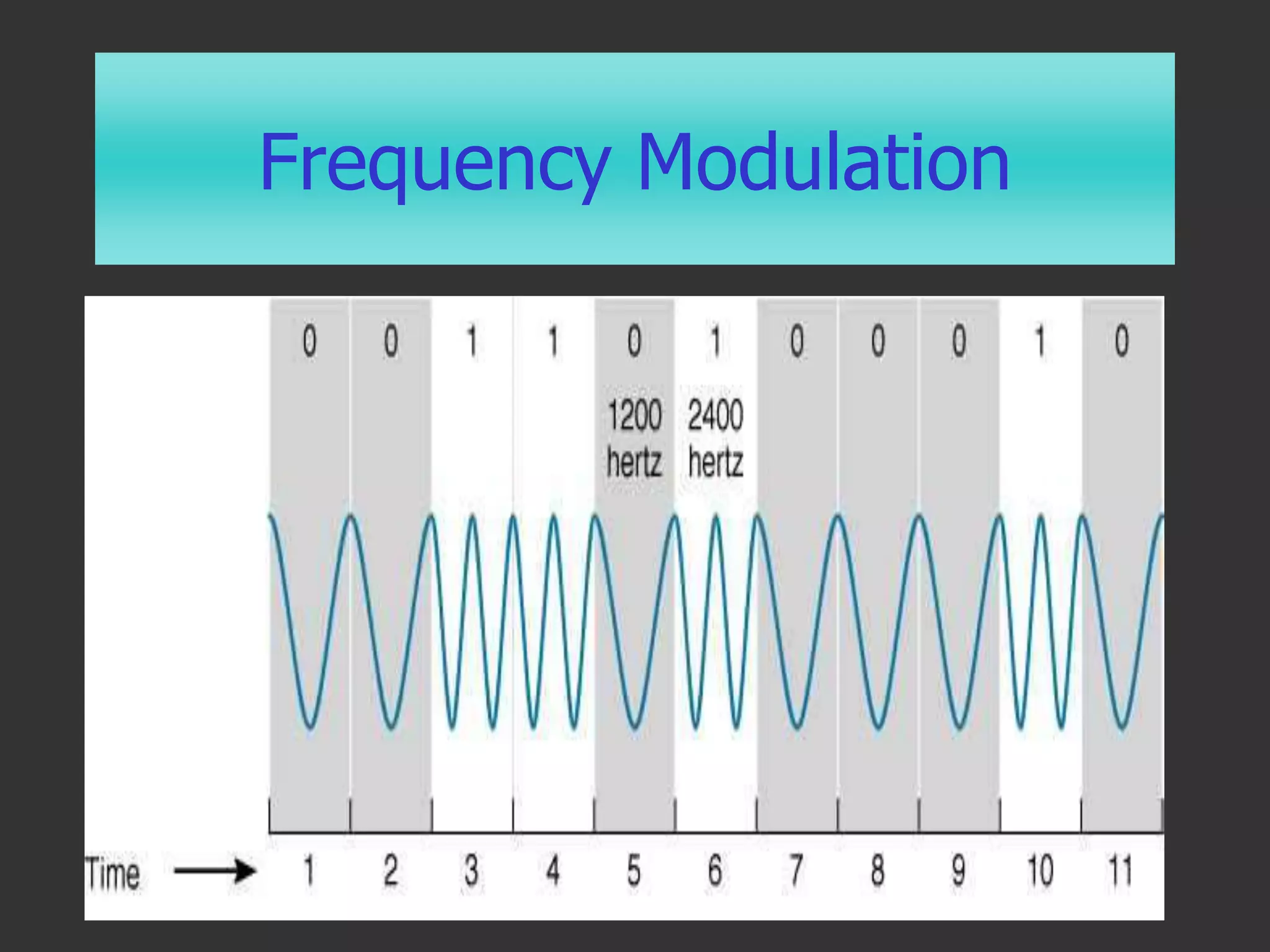 Frequency Modulation

0 0 1 1 0 1 0 0 0 1 0

1200 hertz

2400 hertz

Time

1 2 3 4 5 6 7 8 9 10 11